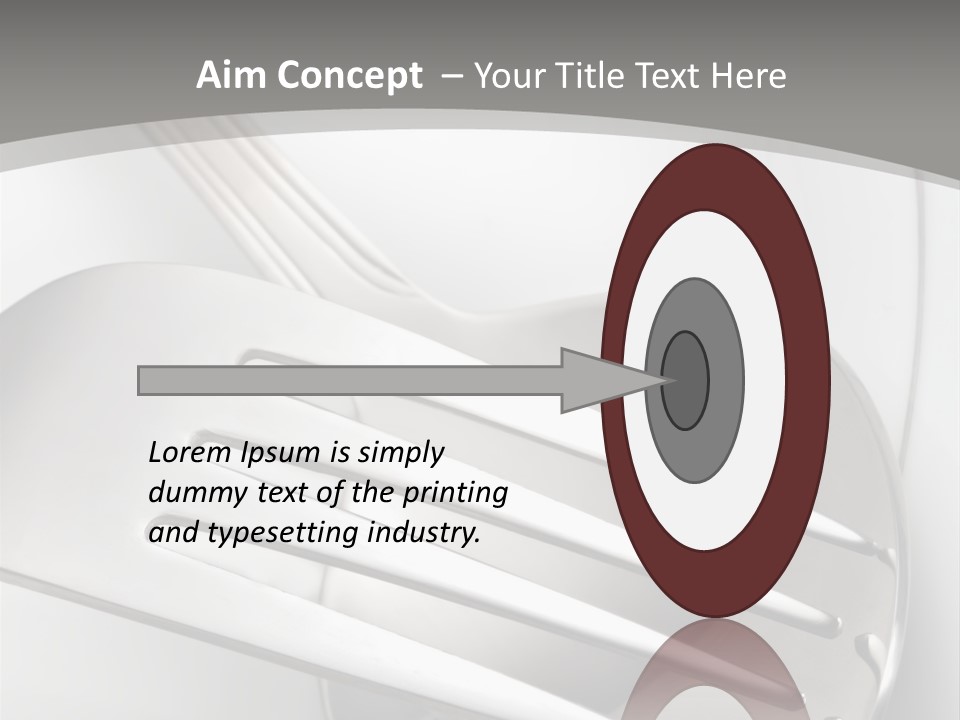 Aim Concept – Your Title Text Here

Lorem Ipsum is simply dummy text of the printing and typesetting industry.